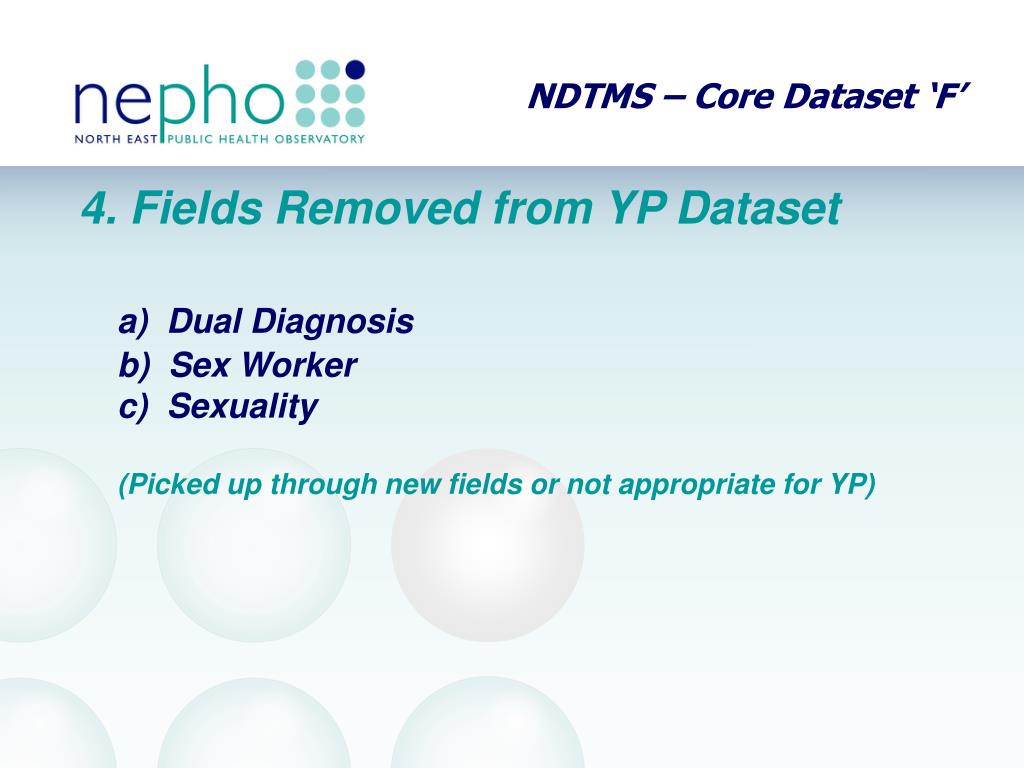 nepho
NORTH EAST PUBLIC HEALTH OBSERVATORY

NDTMS – Core Dataset ‘F’

4. Fields Removed from YP Dataset

a) Dual Diagnosis
b) Sex Worker
c) Sexuality

(Picked up through new fields or not appropriate for YP)